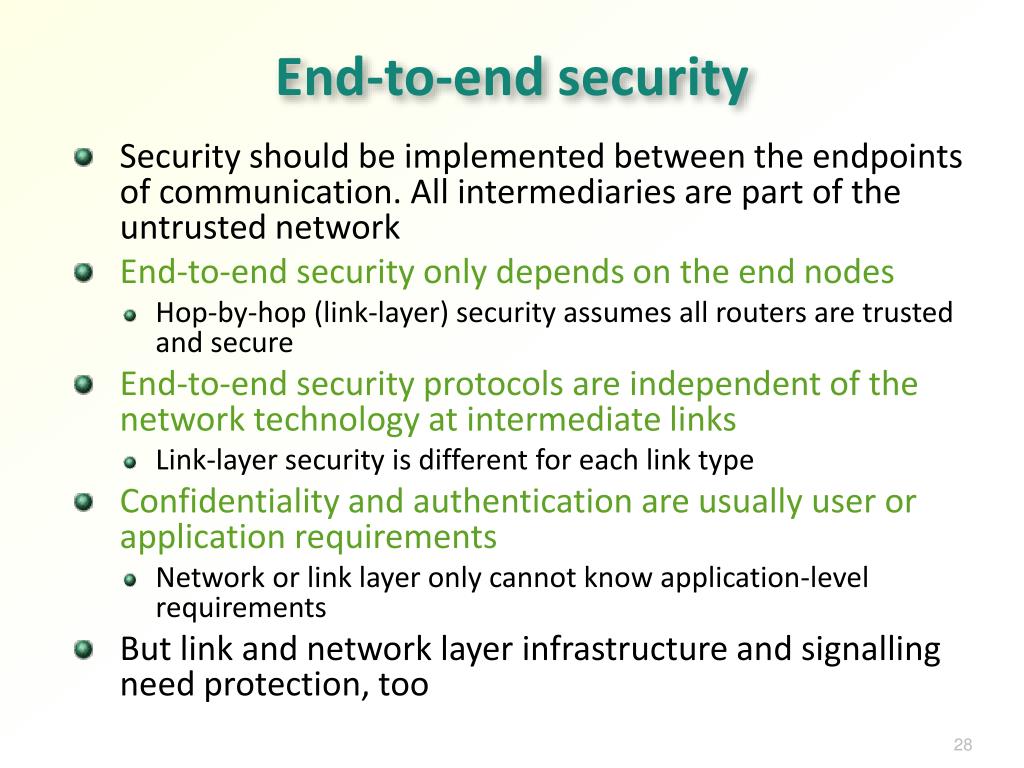 End-to-end security

Security should be implemented between the endpoints of communication. All intermediaries are part of the untrusted network

End-to-end security only depends on the end nodes

Hop-by-hop (link-layer) security assumes all routers are trusted and secure

End-to-end security protocols are independent of the network technology at intermediate links

Link-layer security is different for each link type

Confidentiality and authentication are usually user or application requirements

Network or link layer only cannot know application-level requirements

But link and network layer infrastructure and signalling need protection, too

28